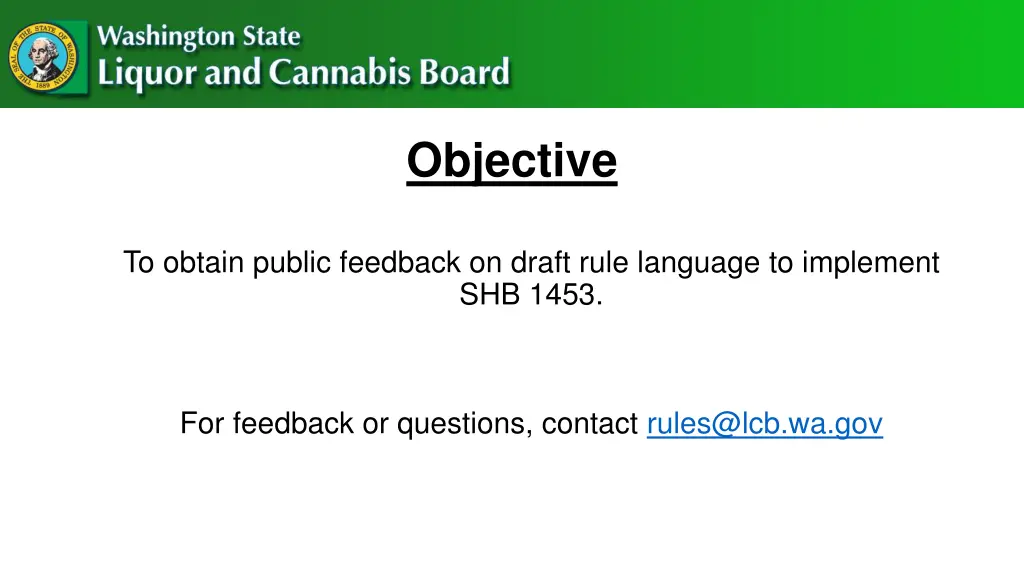 THE SEAL OF THE STATE OF WASHINGTON 1889

Washington State
Liquor and Cannabis Board

Objective

To obtain public feedback on draft rule language to implement SHB 1453.

For feedback or questions, contact rules@lcb.wa.gov